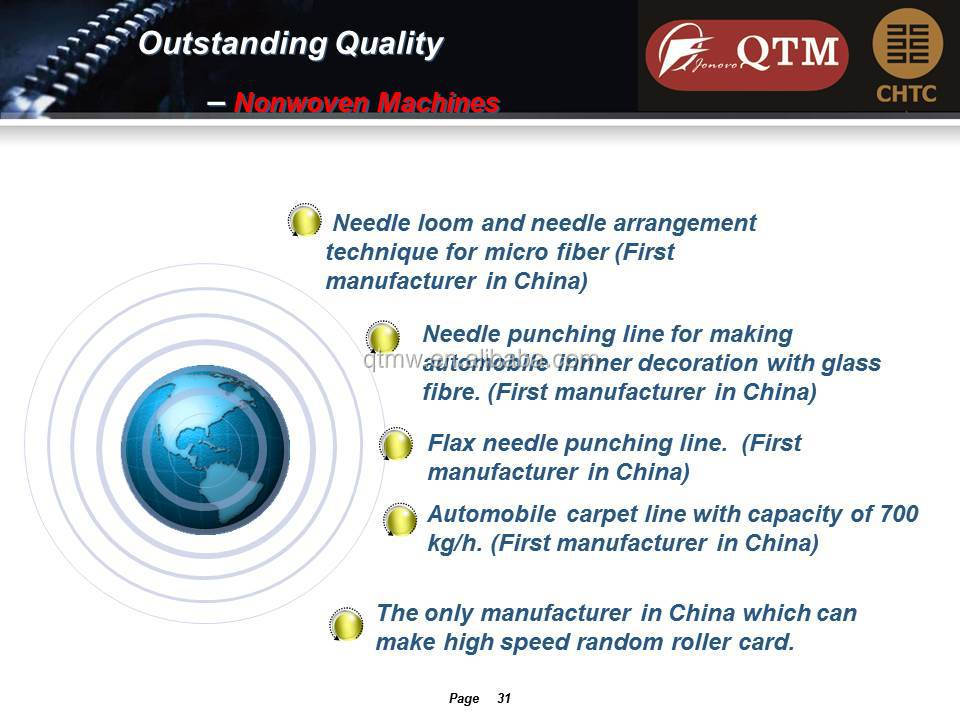 Outstanding Quality

– Nonwoven Machines

Jonoro QTM

CHTC

Needle loom and needle arrangement technique for micro fiber (First manufacturer in China)

Needle punching line for making automobile innner decoration with glass fibre. (First manufacturer in China)

qtmw.en.alibaba.com

Flax needle punching line. (First manufacturer in China)

Automobile carpet line with capacity of 700 kg/h. (First manufacturer in China)

The only manufacturer in China which can make high speed random roller card.

Page 31